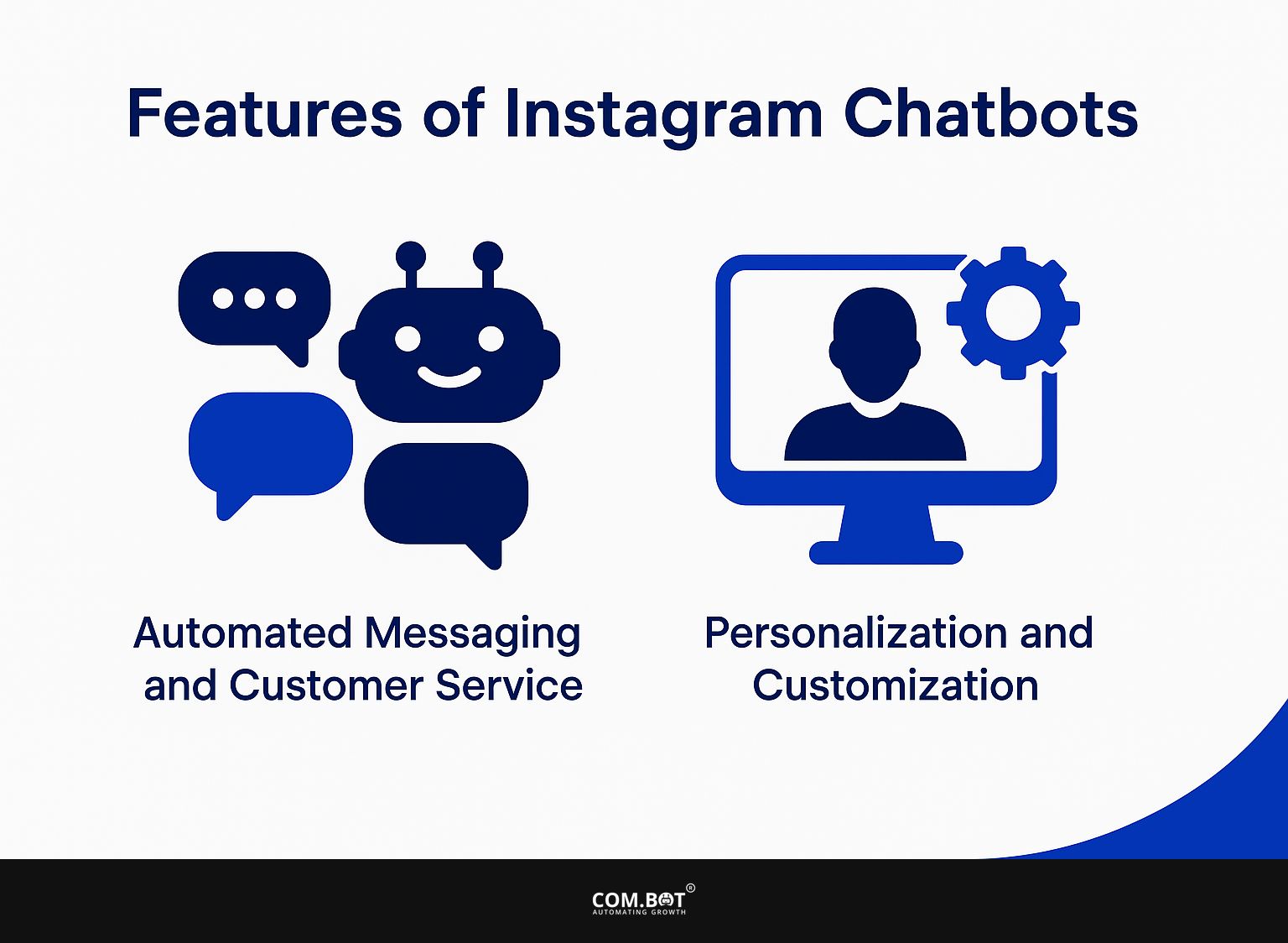 Features of Instagram Chatbots

Automated Messaging and Customer Service

Personalization and Customization

COM.BOT®
AUTOMATING GROWTH